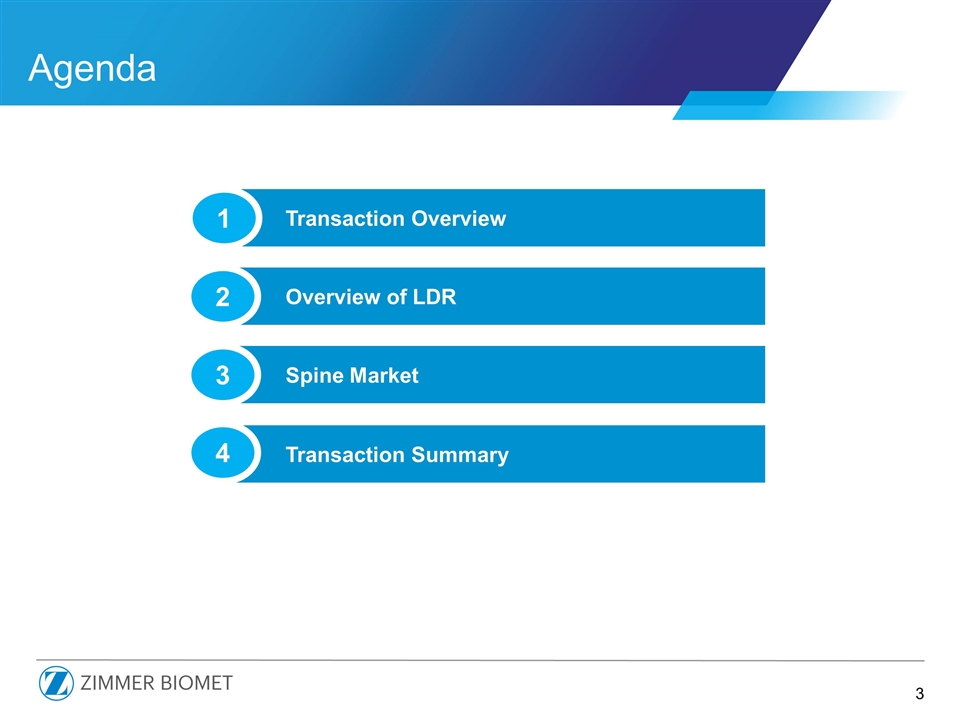 Agenda

1 Transaction Overview

2 Overview of LDR

3 Spine Market

4 Transaction Summary

ZIMMER BIOMET

3